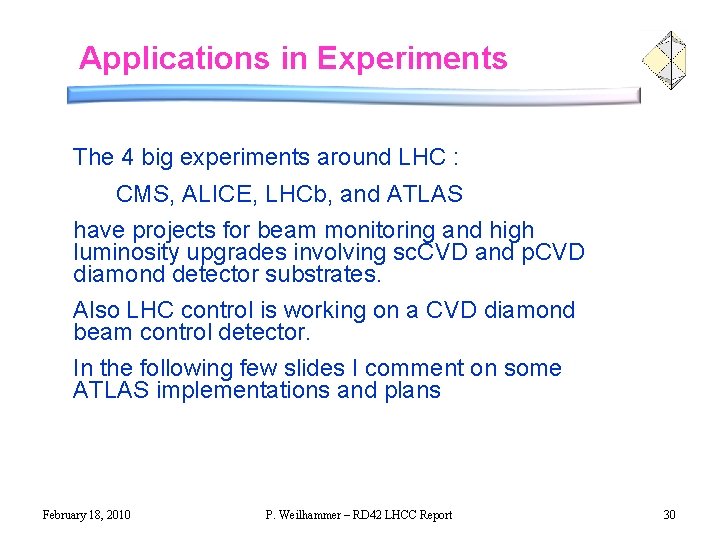 Applications in Experiments

The 4 big experiments around LHC :

CMS, ALICE, LHCb, and ATLAS

have projects for beam monitoring and high luminosity upgrades involving scCVD and pCVD diamond detector substrates.

Also LHC control is working on a CVD diamond beam control detector.

In the following few slides I comment on some ATLAS implementations and plans

February 18, 2010

P. Weilhammer – RD42 LHCC Report

30